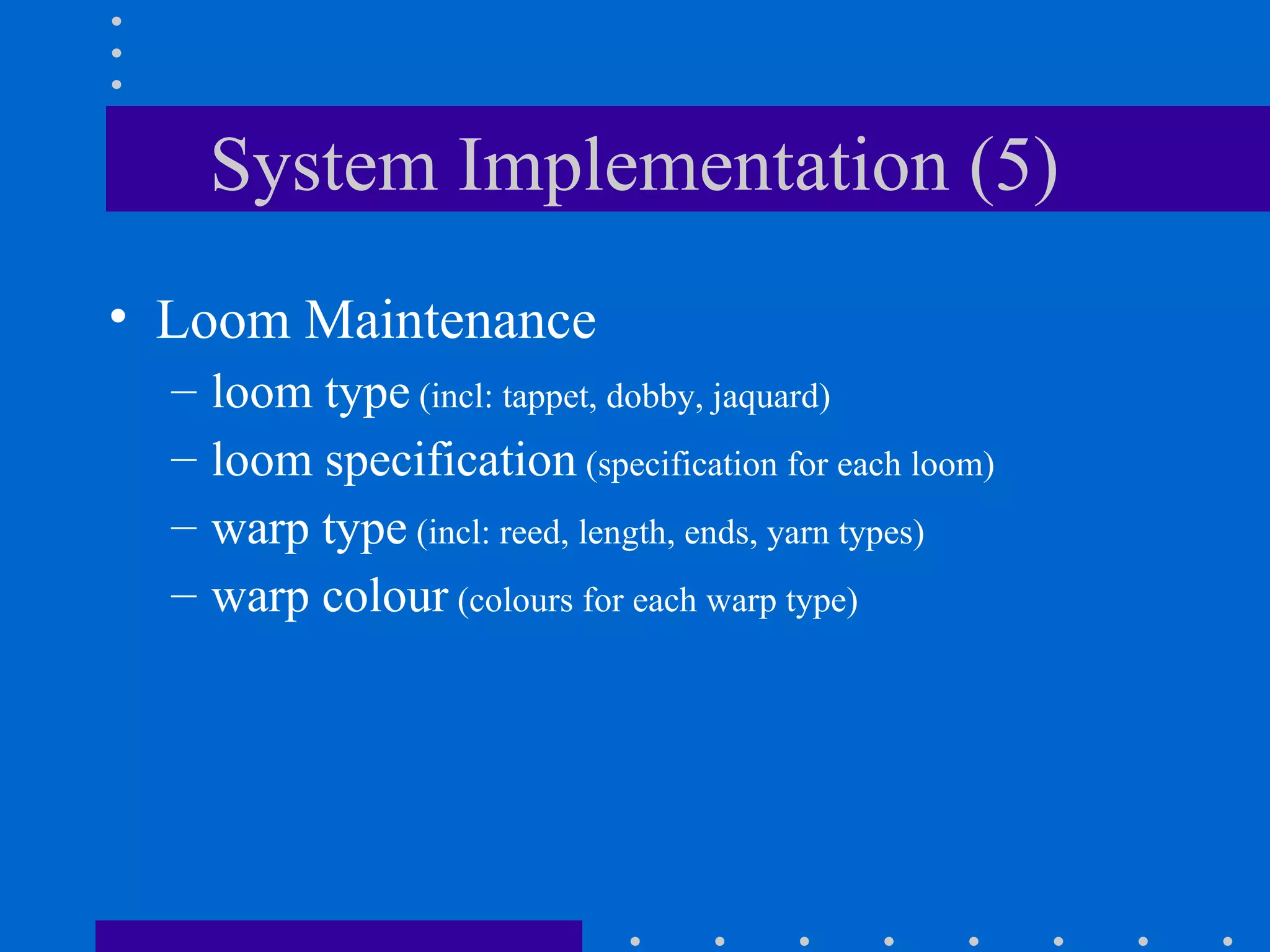 System Implementation (5)

• Loom Maintenance
– loom type (incl: tappet, dobby, jaquard)
– loom specification (specification for each loom)
– warp type (incl: reed, length, ends, yarn types)
– warp colour (colours for each warp type)